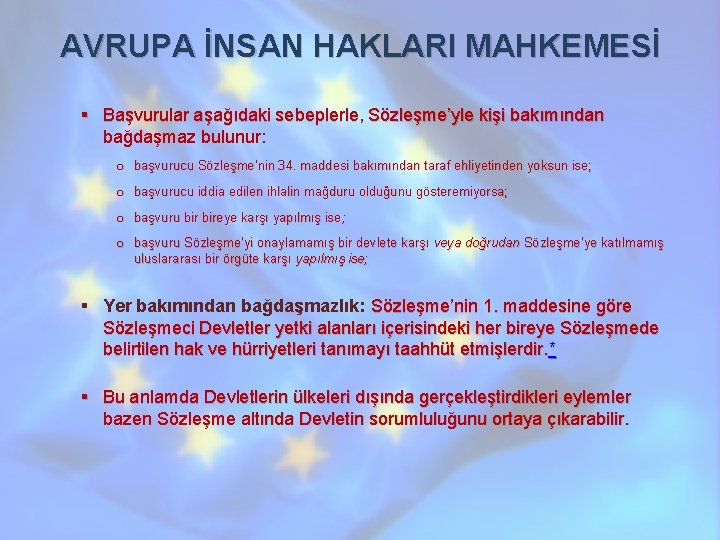 AVRUPA İNSAN HAKLARI MAHKEMESİ

▪ Başvurular aşağıdaki sebeplerle, Sözleşme'yle kişi bakımından bağdaşmaz bulunur:

o başvurucu Sözleşme'nin 34. maddesi bakımından taraf ehliyetinden yoksun ise;

o başvurucu iddia edilen ihlalin mağduru olduğunu gösteremiyorsa;

o başvuru bir bireye karşı yapılmış ise;

o başvuru Sözleşme'yi onaylamamış bir devlete karşı veya doğrudan Sözleşme'ye katılmamış uluslararası bir örgüte karşı yapılmış ise;

▪ Yer bakımından bağdaşmazlık: Sözleşme'nin 1. maddesine göre Sözleşmeci Devletler yetki alanları içerisindeki her bireye Sözleşmede belirtilen hak ve hürriyetleri tanımayı taahhüt etmişlerdir.*

▪ Bu anlamda Devletlerin ülkeleri dışında gerçekleştirdikleri eylemler bazen Sözleşme altında Devletin sorumluluğunu ortaya çıkarabilir.